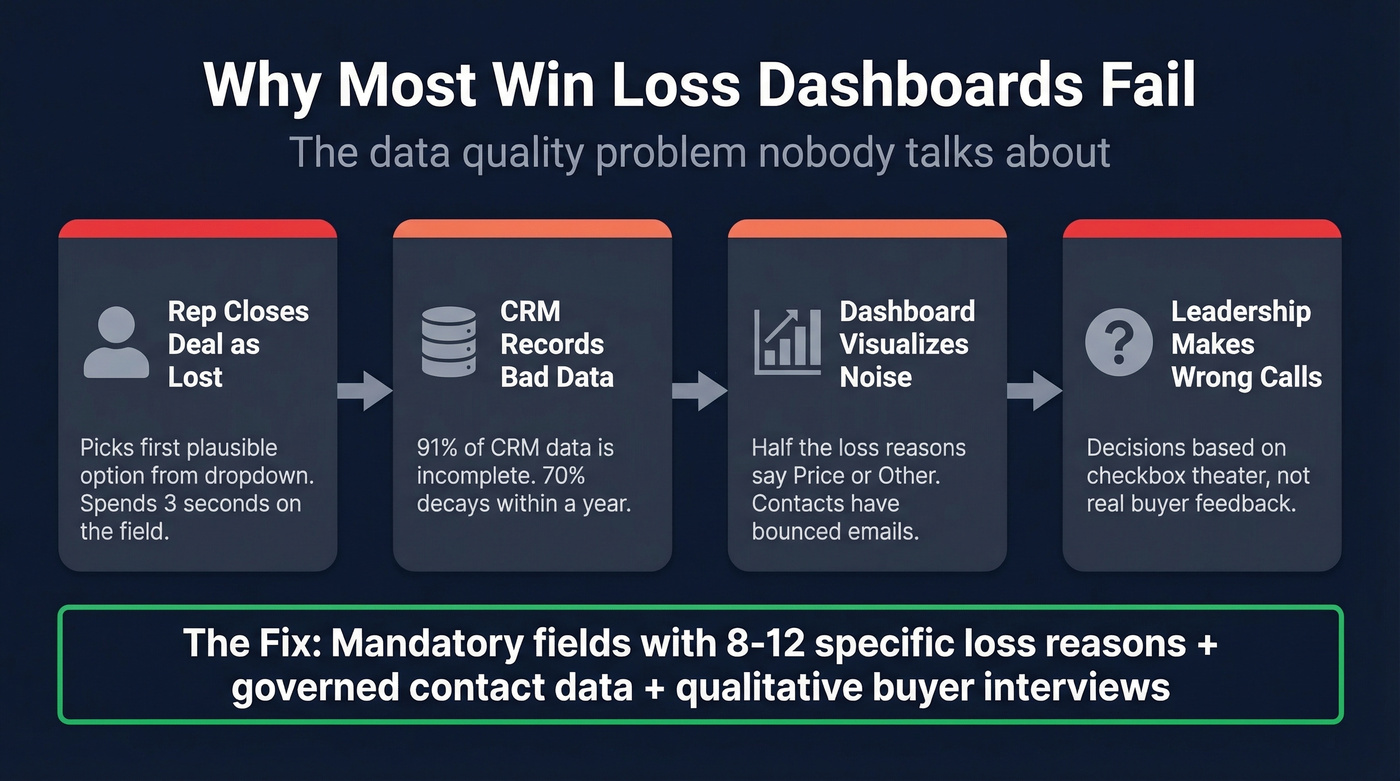 Why Most Win Loss Dashboards Fail

The data quality problem nobody talks about

Rep Closes Deal as Lost

Picks first plausible option from dropdown. Spends 3 seconds on the field.

CRM Records Bad Data

91% of CRM data is incomplete. 70% decays within a year.

Dashboard Visualizes Noise

Half the loss reasons say Price or Other. Contacts have bounced emails.

Leadership Makes Wrong Calls

Decisions based on checkbox theater, not real buyer feedback.

The Fix: Mandatory fields with 8-12 specific loss reasons + governed contact data + qualitative buyer interviews